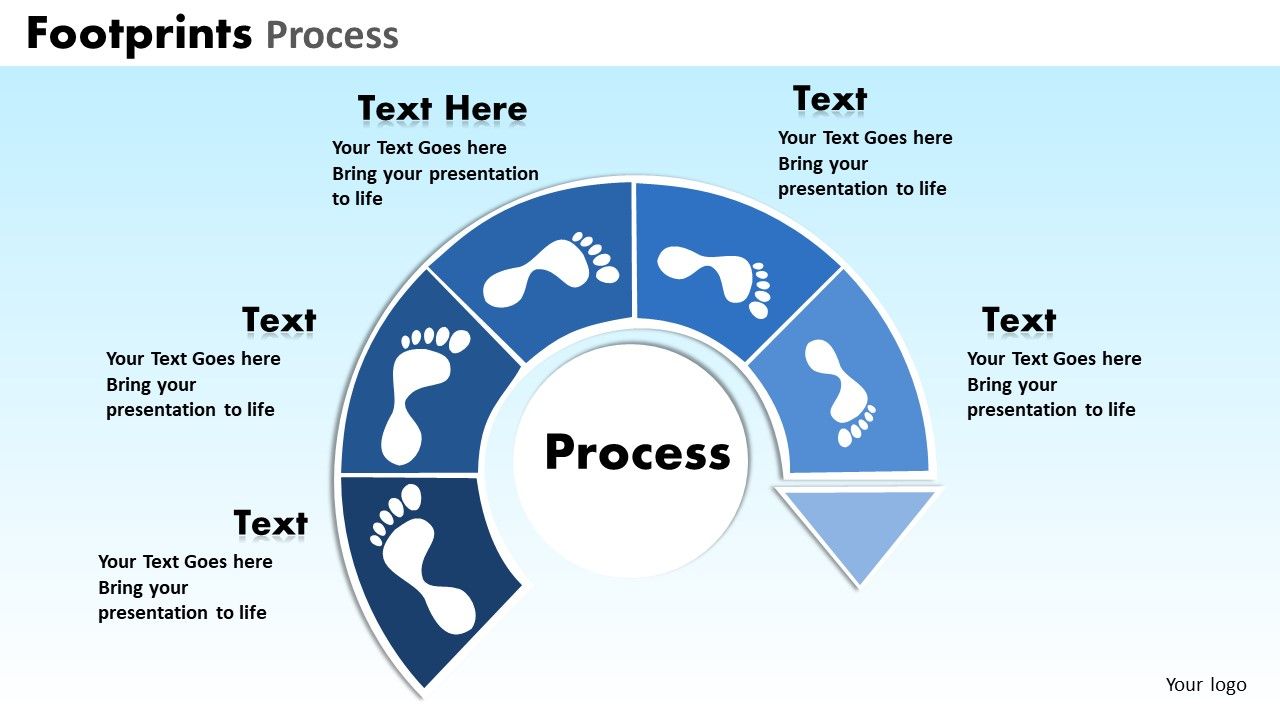 Footprints Process

Text Here
Your Text Goes here Bring your presentation to life

Text
Your Text Goes here Bring your presentation to life

Text
Your Text Goes here Bring your presentation to life

Text
Your Text Goes here Bring your presentation to life

Text
Your Text Goes here Bring your presentation to life

Process

Your logo